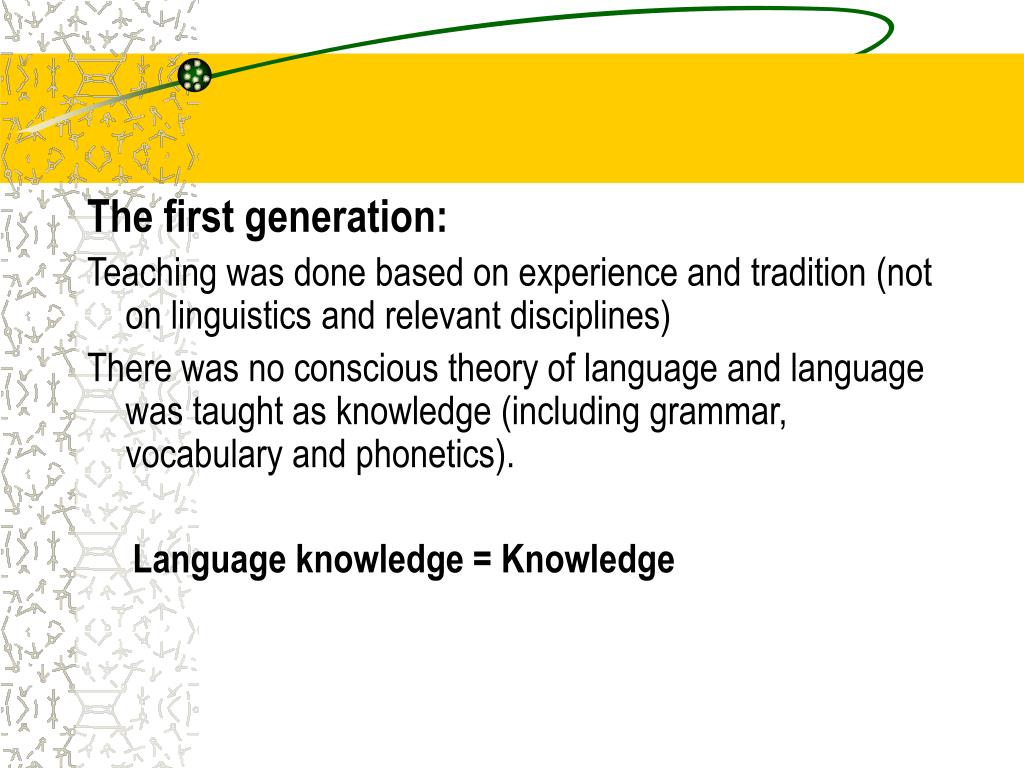 The first generation:

Teaching was done based on experience and tradition (not on linguistics and relevant disciplines)

There was no conscious theory of language and language was taught as knowledge (including grammar, vocabulary and phonetics).

Language knowledge = Knowledge